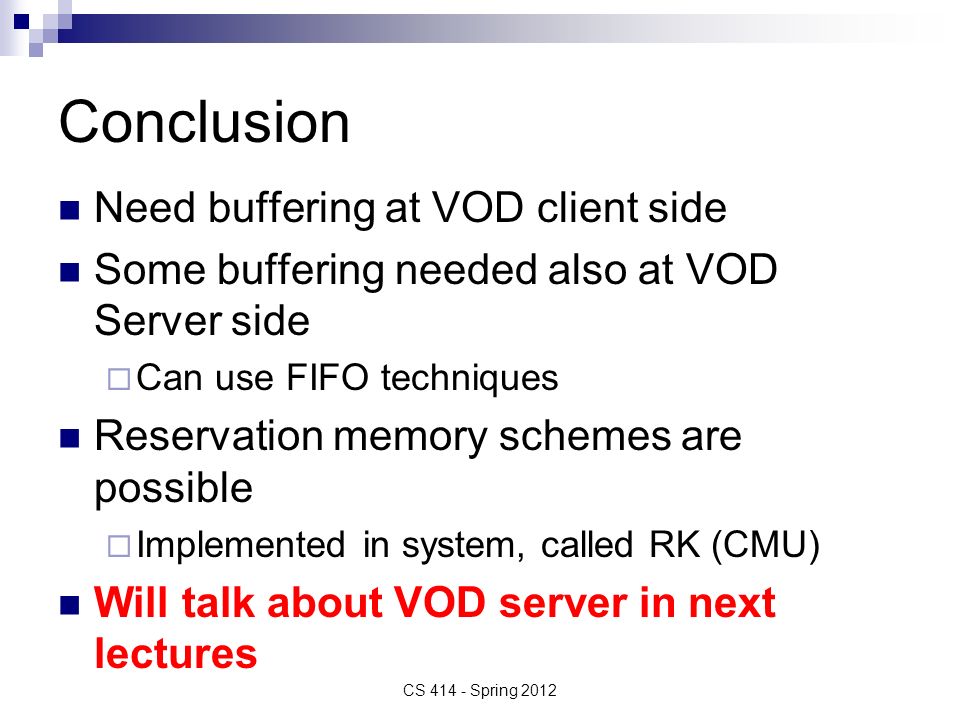 Conclusion

- Need buffering at VOD client side
- Some buffering needed also at VOD Server side
  - Can use FIFO techniques
- Reservation memory schemes are possible
  - Implemented in system, called RK (CMU)
- Will talk about VOD server in next lectures

CS 414 - Spring 2012